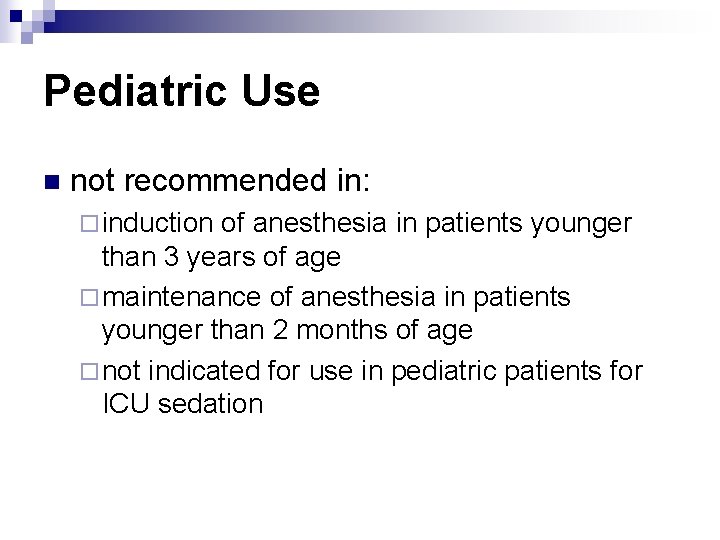 Pediatric Use

not recommended in:

induction of anesthesia in patients younger than 3 years of age

maintenance of anesthesia in patients younger than 2 months of age

not indicated for use in pediatric patients for ICU sedation